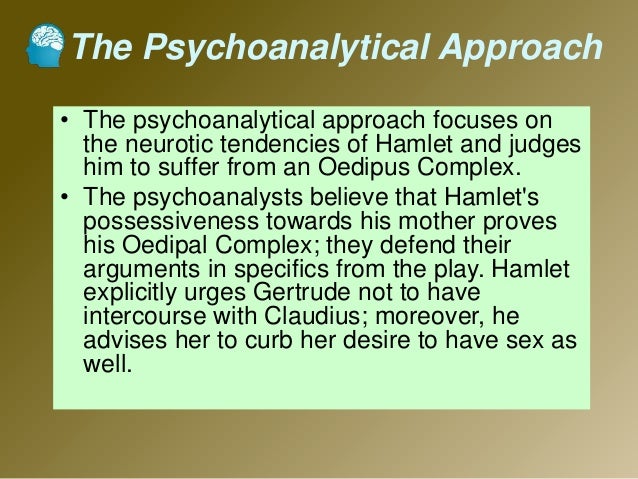 The Psychoanalytical Approach

• The psychoanalytical approach focuses on the neurotic tendencies of Hamlet and judges him to suffer from an Oedipus Complex.
• The psychoanalysts believe that Hamlet's possessiveness towards his mother proves his Oedipal Complex; they defend their arguments in specifics from the play. Hamlet explicitly urges Gertrude not to have intercourse with Claudius; moreover, he advises her to curb her desire to have sex as well.